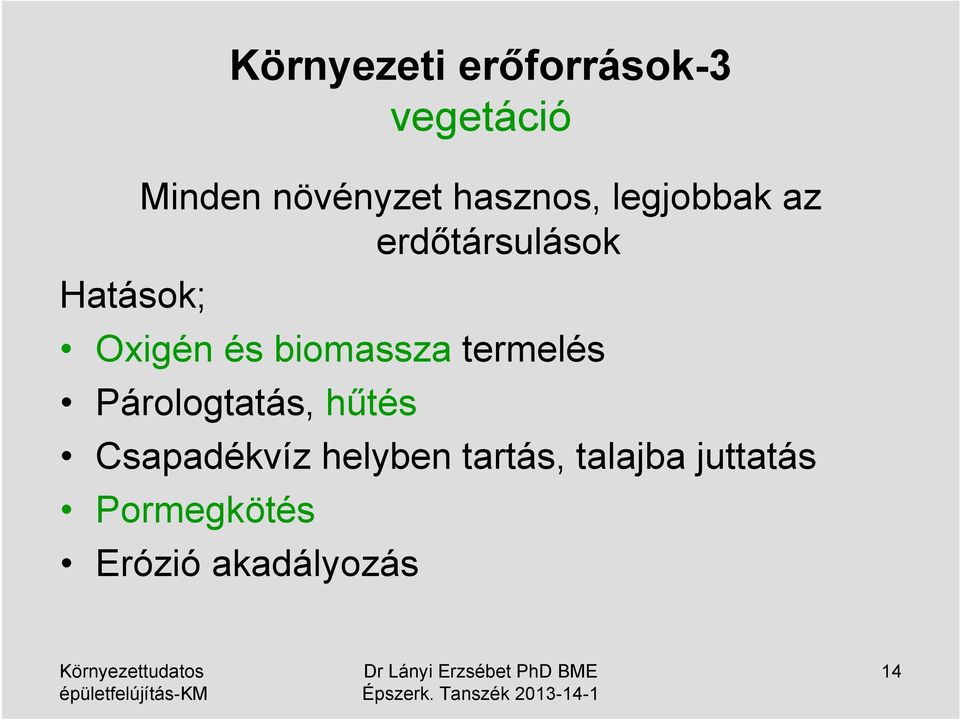 Környezeti erőforrások-3
vegetáció

Minden növényzet hasznos, legjobbak az erdőtársulások

Hatások;

• Oxigén és biomassza termelés
• Párologtatás, hűtés
• Csapadékvíz helyben tartás, talajba juttatás
• Pormegkötés
• Erózió akadályozás

Környezettudatos épületfelújítás-KM

Dr Lányi Erzsébet PhD BME Épszerk. Tanszék 2013-14-1

14